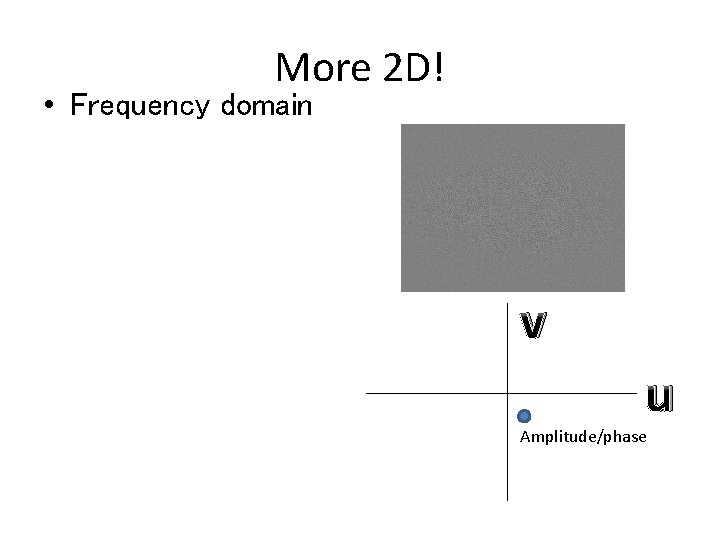 More 2D!

• Frequency domain

v

u

Amplitude/phase